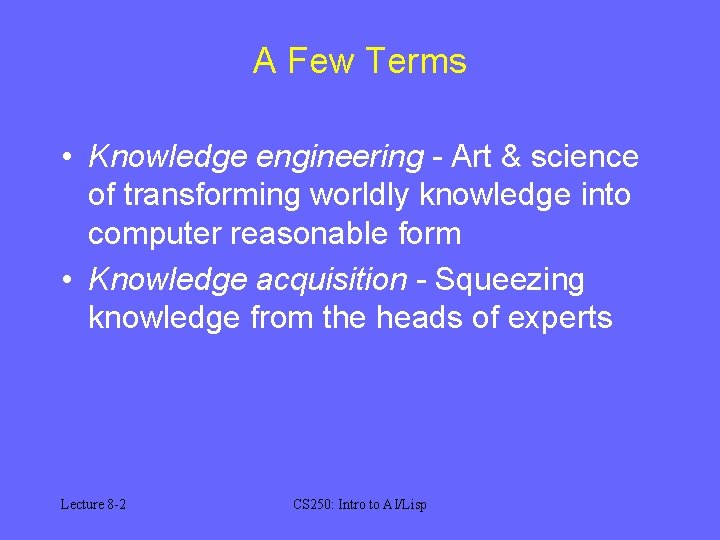 A Few Terms

• Knowledge engineering - Art & science of transforming worldly knowledge into computer reasonable form

• Knowledge acquisition - Squeezing knowledge from the heads of experts

Lecture 8-2

CS250: Intro to AI/Lisp